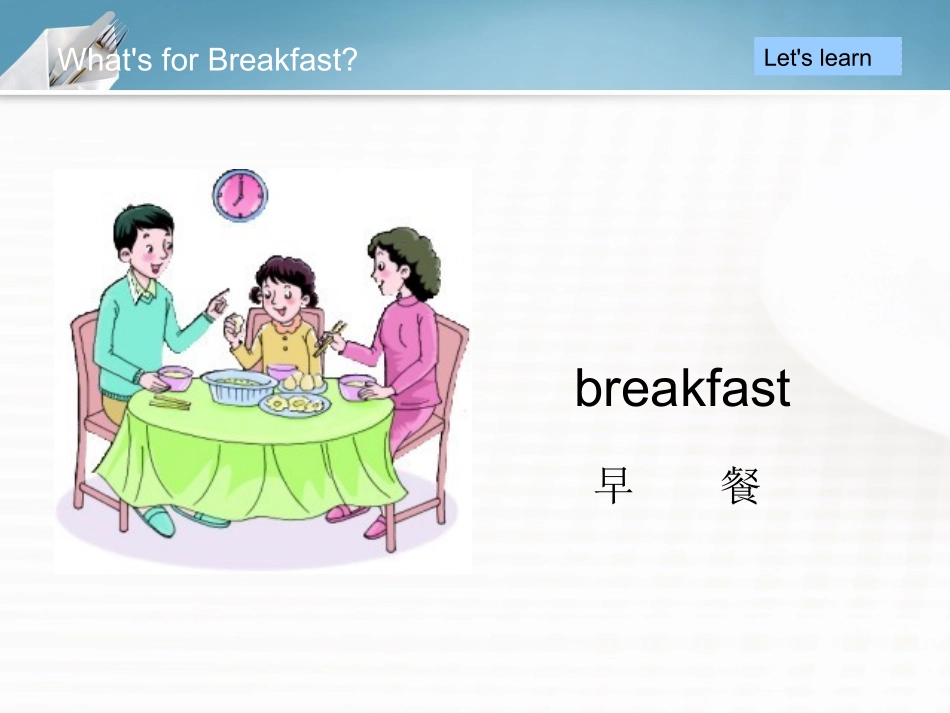 What's for Breakfast?

Let's learn

breakfast

早　餐